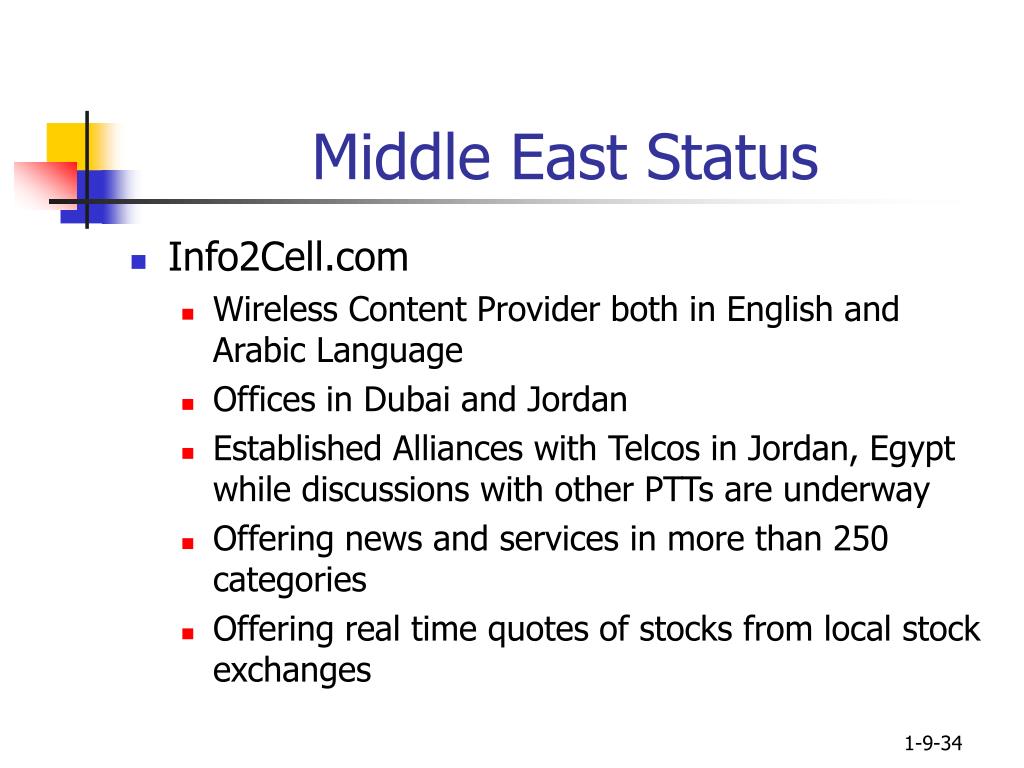 Middle East Status

Info2Cell.com

Wireless Content Provider both in English and Arabic Language

Offices in Dubai and Jordan

Established Alliances with Telcos in Jordan, Egypt while discussions with other PTTs are underway

Offering news and services in more than 250 categories

Offering real time quotes of stocks from local stock exchanges

1-9-34